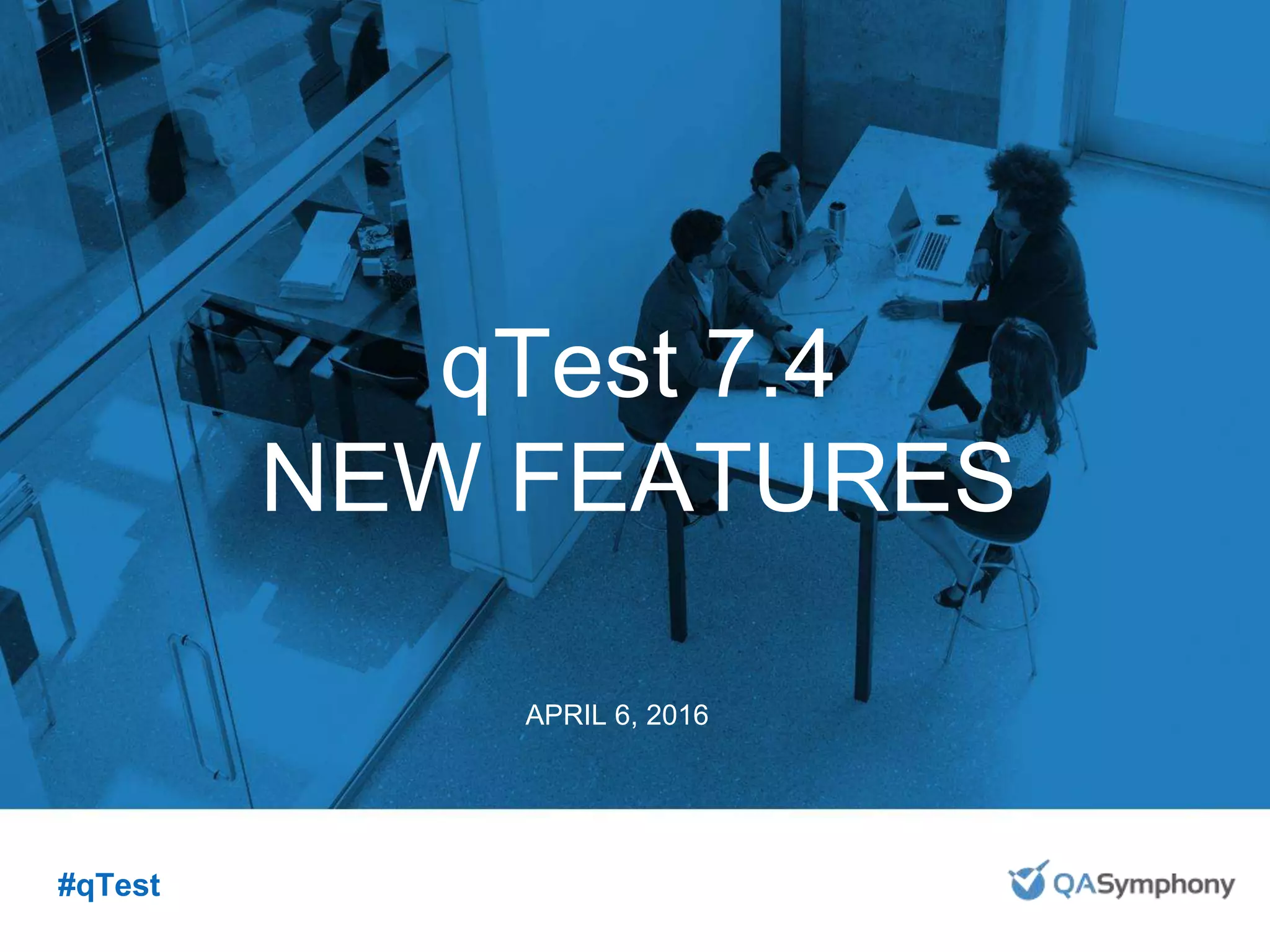 qTest 7.4
NEW FEATURES

APRIL 6, 2016

#qTest

QASymphony